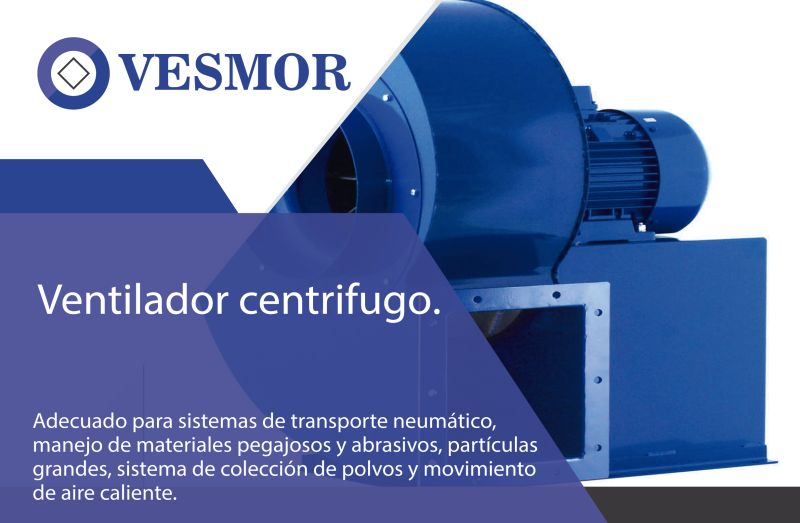 VESMOR

Ventilador centrifugo.

Adecuado para sistemas de transporte neumático, manejo de materiales pegajosos y abrasivos, partículas grandes, sistema de colección de polvos y movimiento de aire caliente.